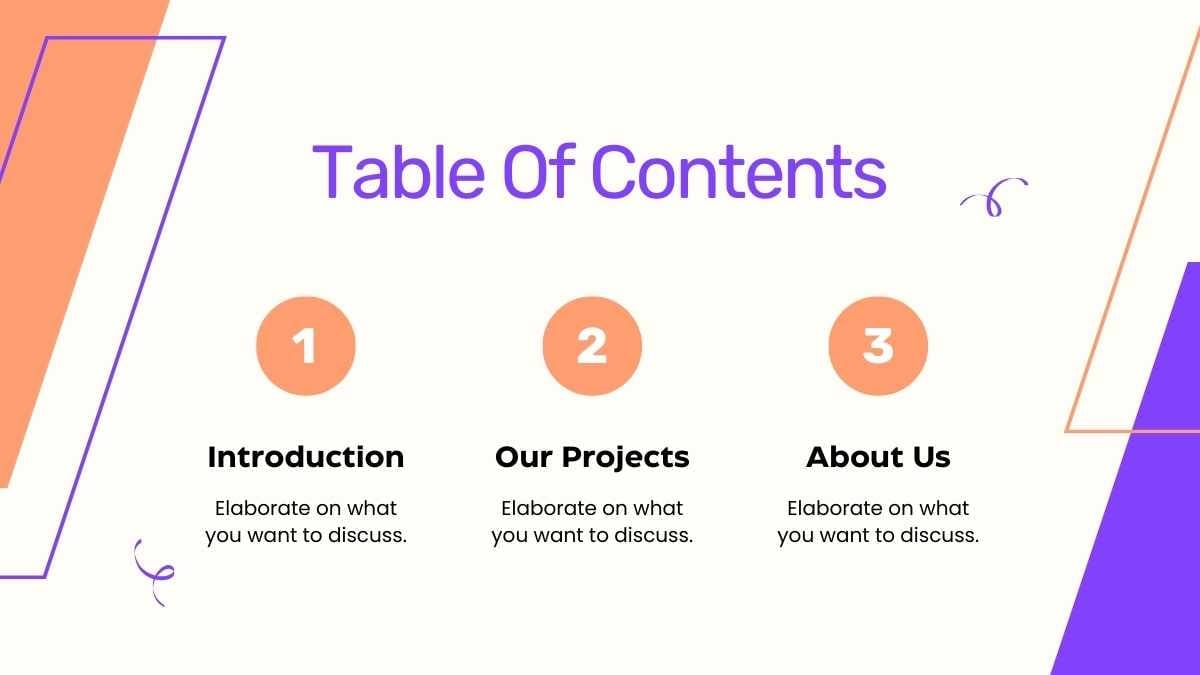 Table Of Contents

1

Introduction

Elaborate on what you want to discuss.

2

Our Projects

Elaborate on what you want to discuss.

3

About Us

Elaborate on what you want to discuss.